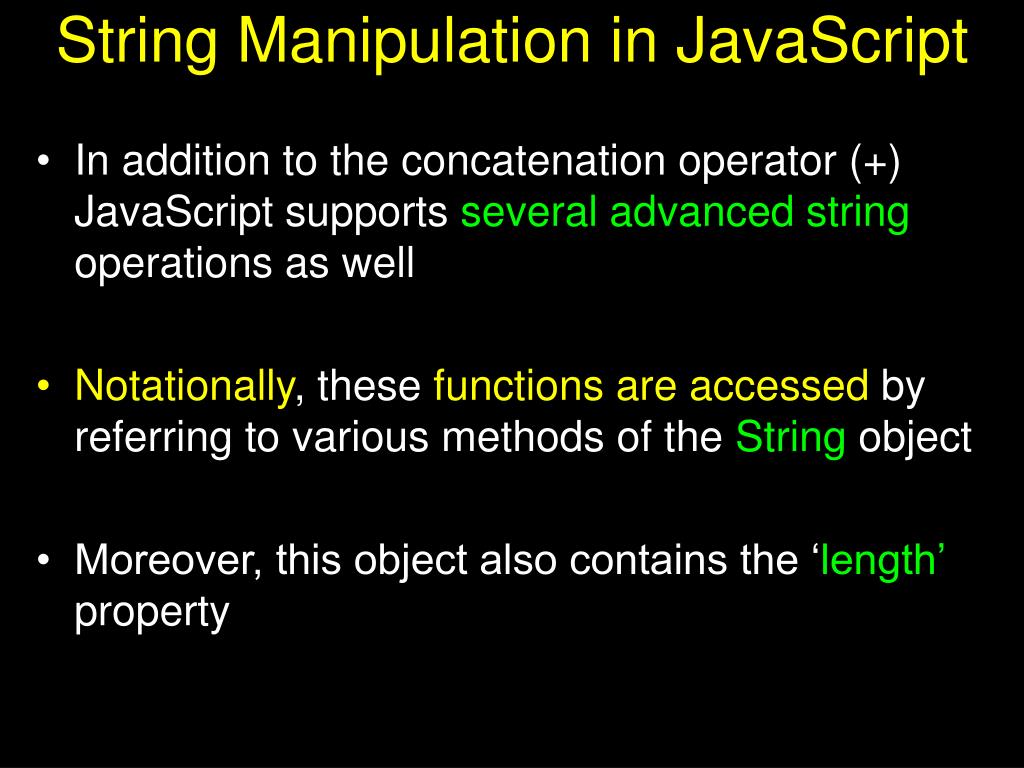 String Manipulation in JavaScript

• In addition to the concatenation operator (+) JavaScript supports several advanced string operations as well

• Notationally, these functions are accessed by referring to various methods of the String object

• Moreover, this object also contains the ‘length’ property